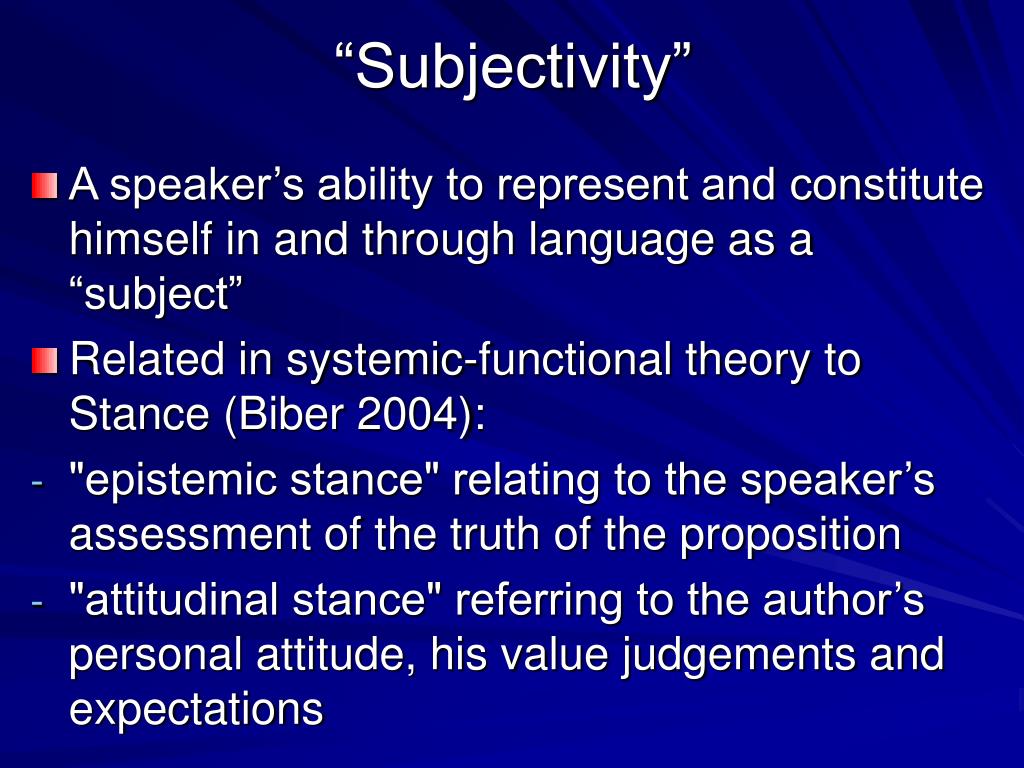 “Subjectivity”

A speaker’s ability to represent and constitute himself in and through language as a “subject”

Related in systemic-functional theory to Stance (Biber 2004):

- "epistemic stance" relating to the speaker’s assessment of the truth of the proposition

- "attitudinal stance" referring to the author’s personal attitude, his value judgements and expectations